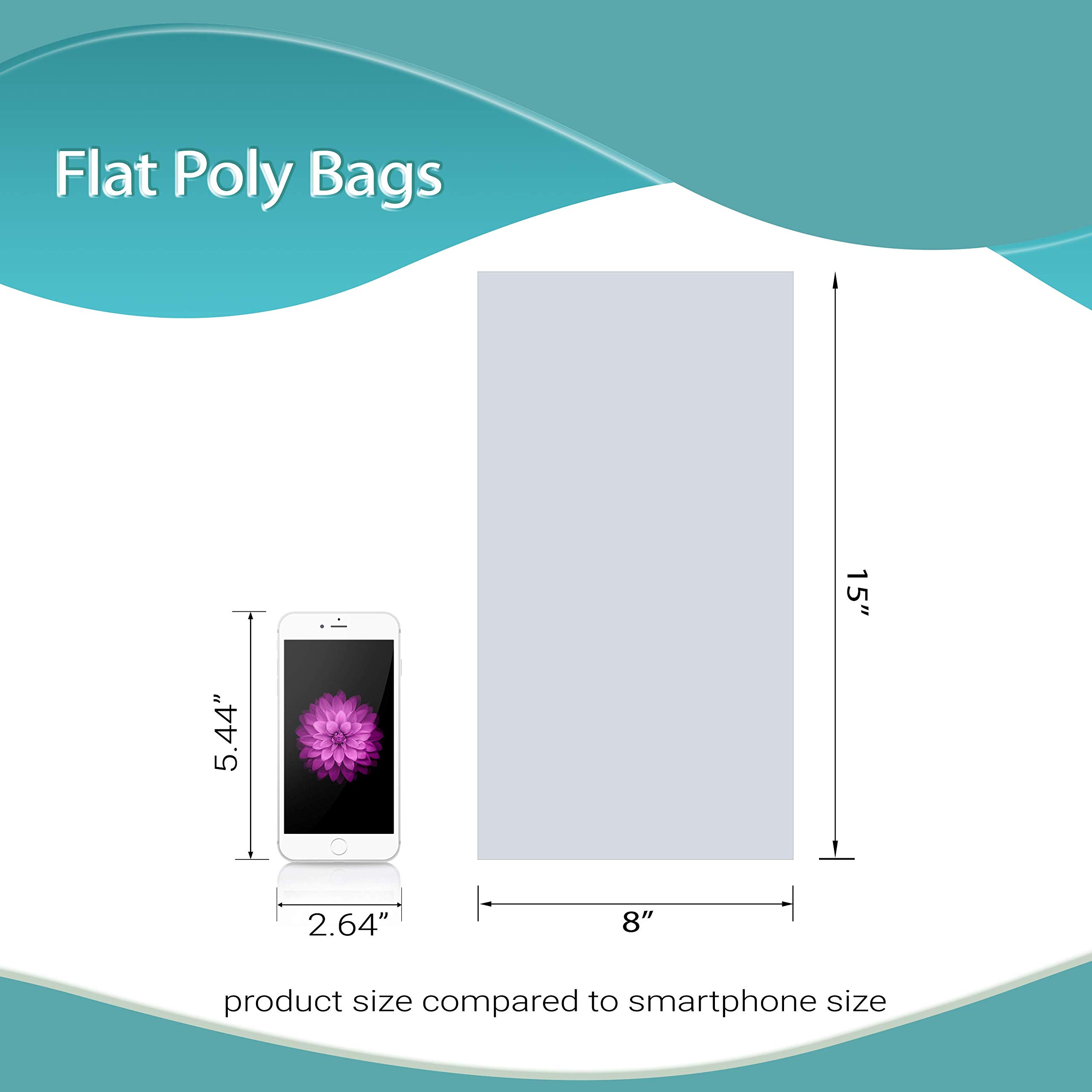 Flat Poly Bags

15”

5.44”

2.64”

8”

product size compared to smartphone size